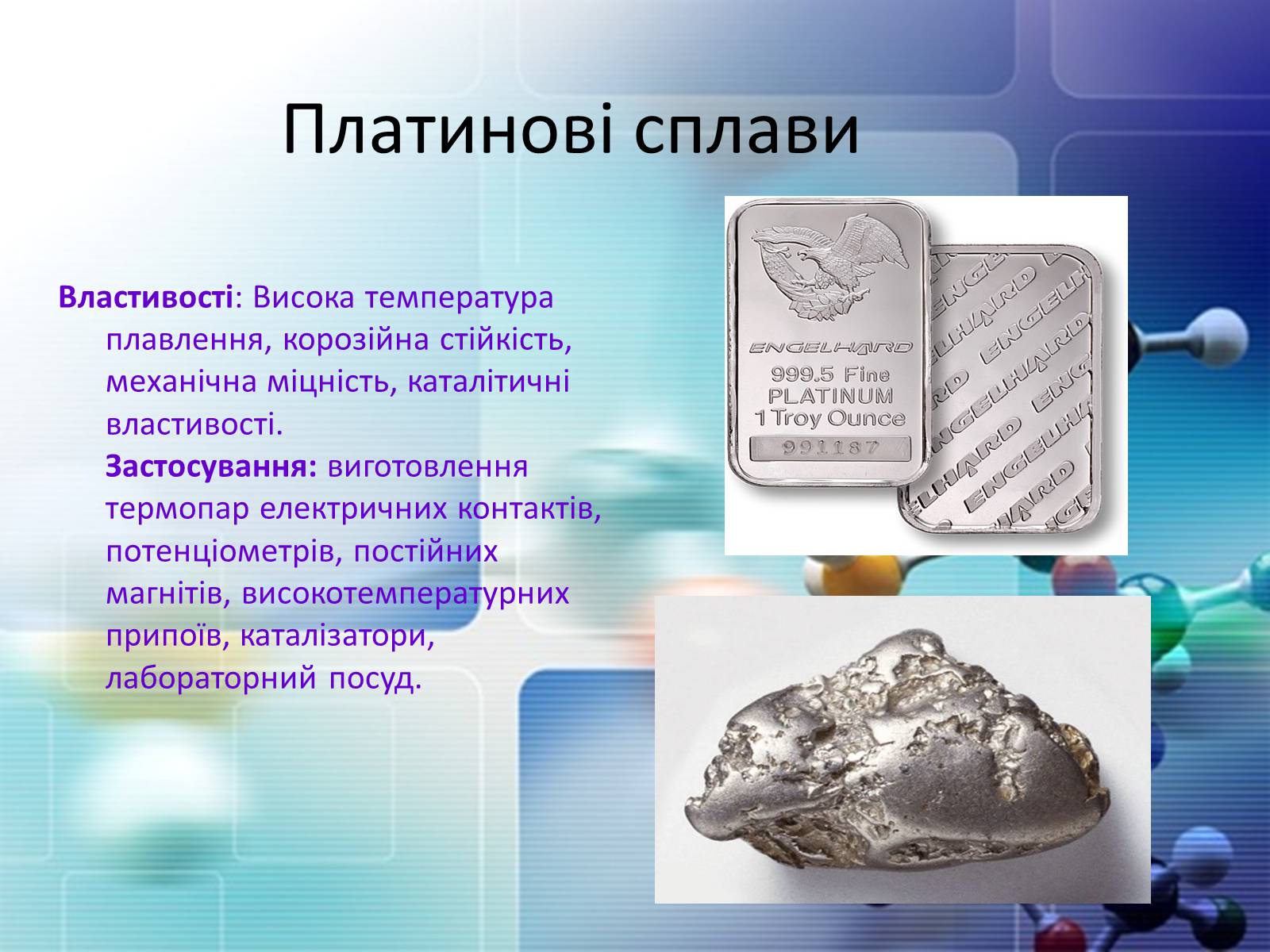 Платинові сплави

Властивості: Висока температура плавлення, корозійна стійкість, механічна міцність, каталітичні властивості.
Застосування: виготовлення термопар електричних контактів, потенціометрів, постійних магнітів, високотемпературних припоїв, каталізатори, лабораторний посуд.

ENGELHARD
999.5 Fine
PLATINUM
1 Troy Ounce
991187

ENGELHARD ENGELHARD ENGELHARD ENGELHARD ENGELHARD